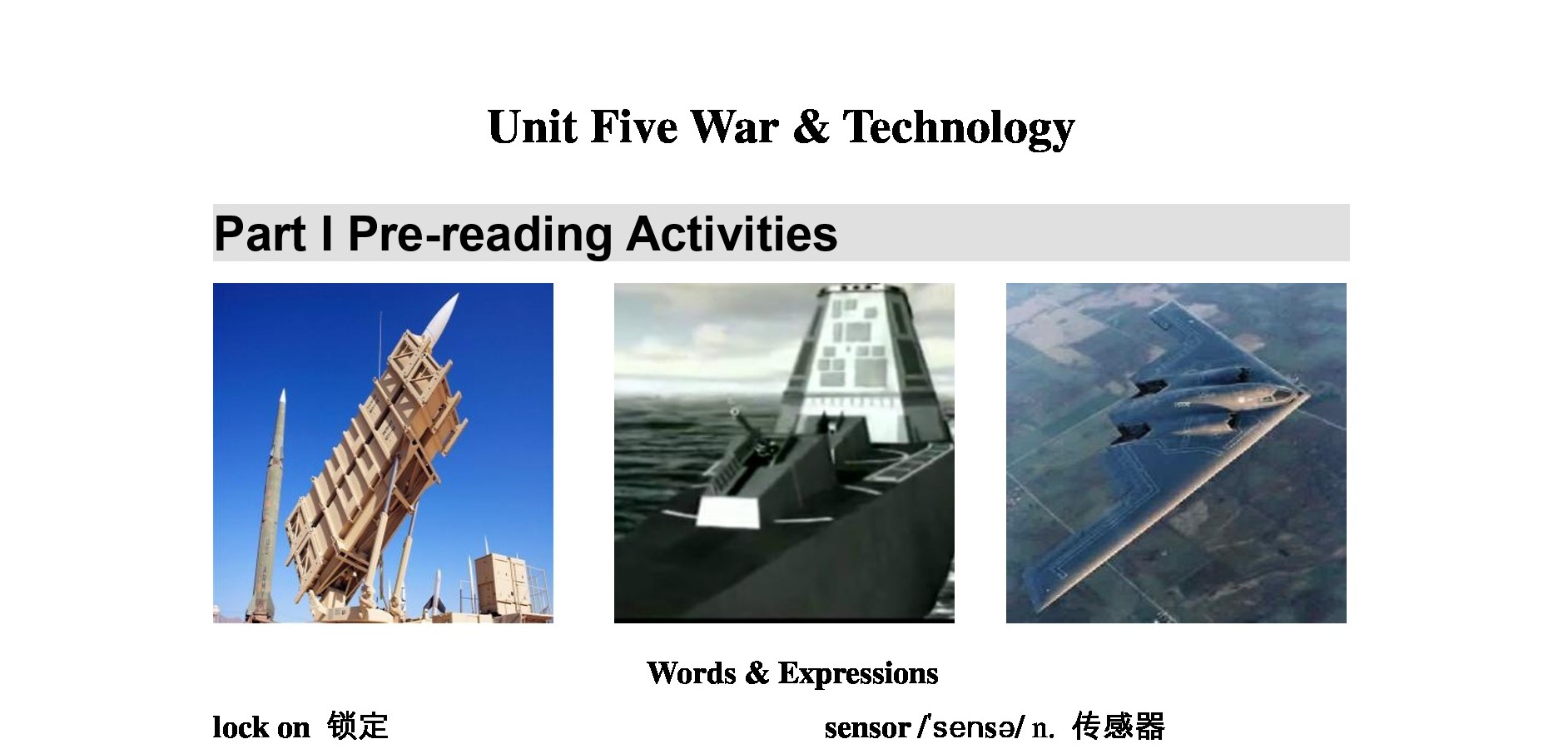 Unit Five War & Technology

Part I Pre-reading Activities

Words & Expressions

lock on 锁定

sensor /ˈsensə/ n. 传感器